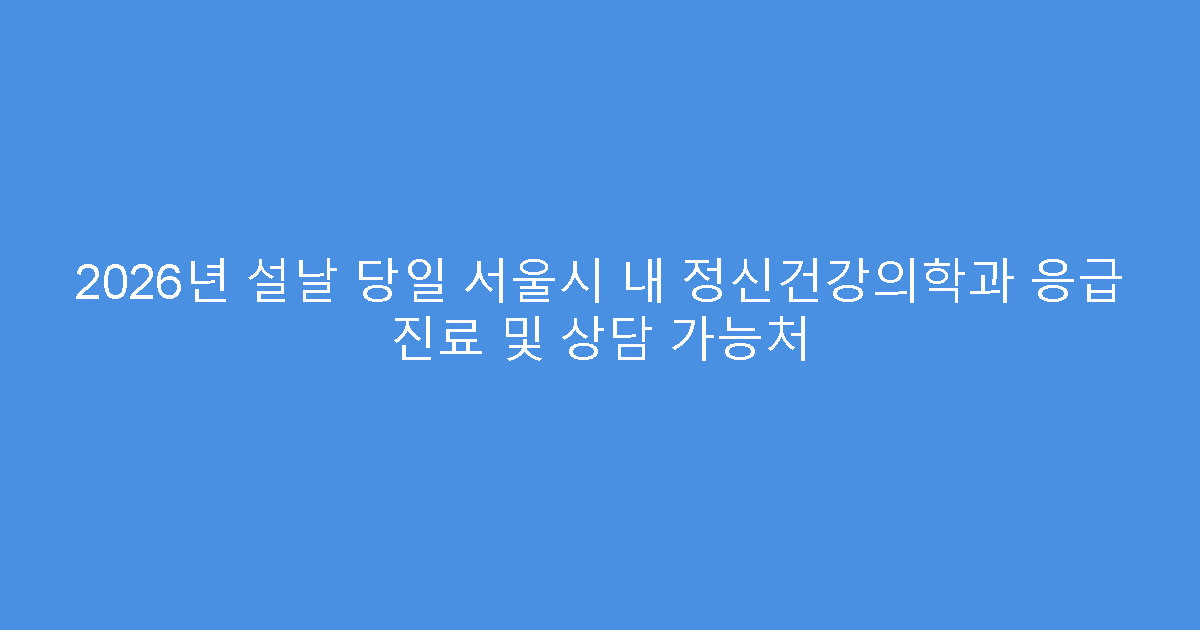 2026년 설날 당일 서울시 내 정신건강의학과 응급 진료 및 상담 가능처